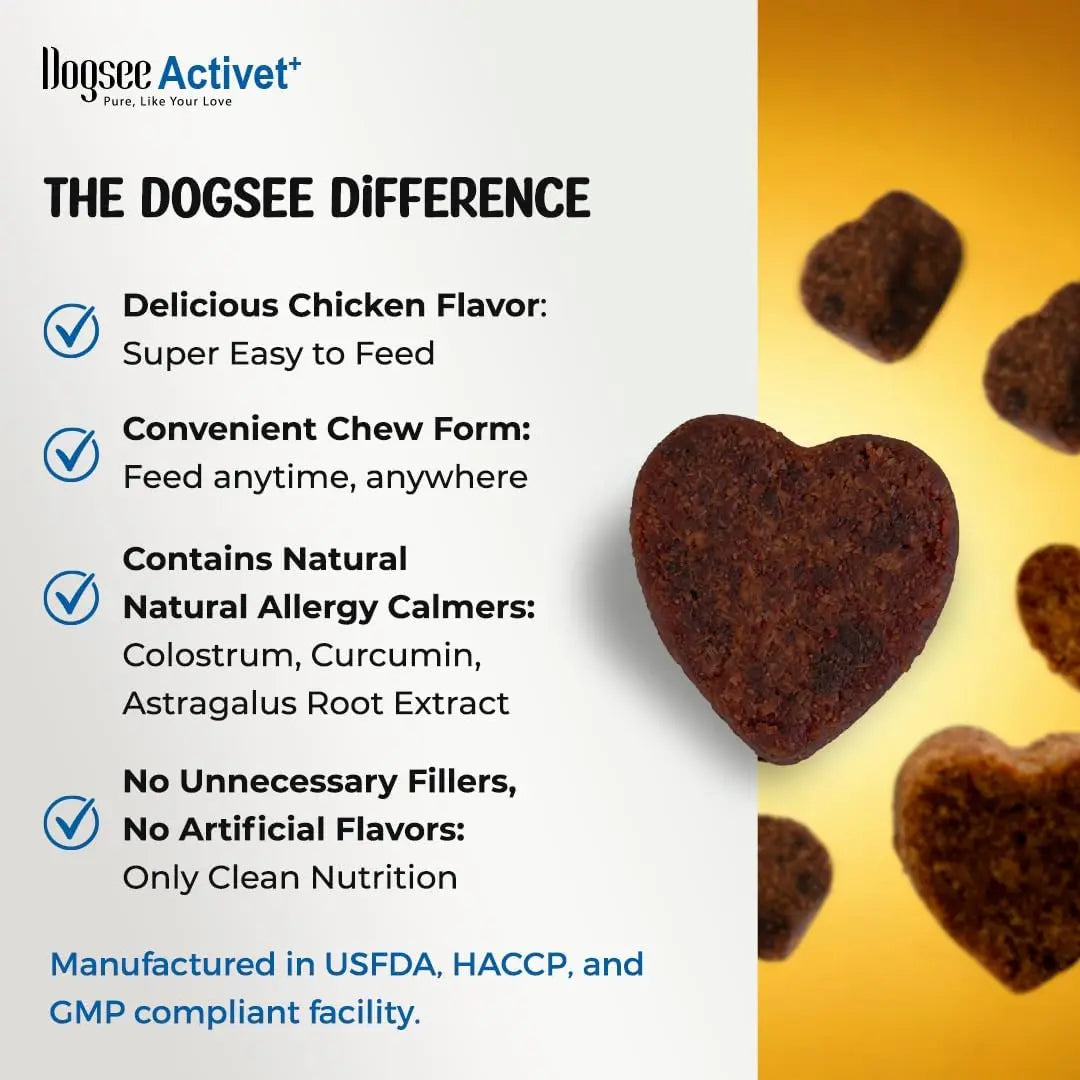 Dogsee Activet+
Pure, Like Your Love

THE DOGSEE DiFFERENCE

Delicious Chicken Flavor: Super Easy to Feed

Convenient Chew Form: Feed anytime, anywhere

Contains Natural Natural Allergy Calmers: Colostrum, Curcumin, Astragalus Root Extract

No Unnecessary Fillers, No Artificial Flavors: Only Clean Nutrition

Manufactured in USFDA, HACCP, and GMP compliant facility.